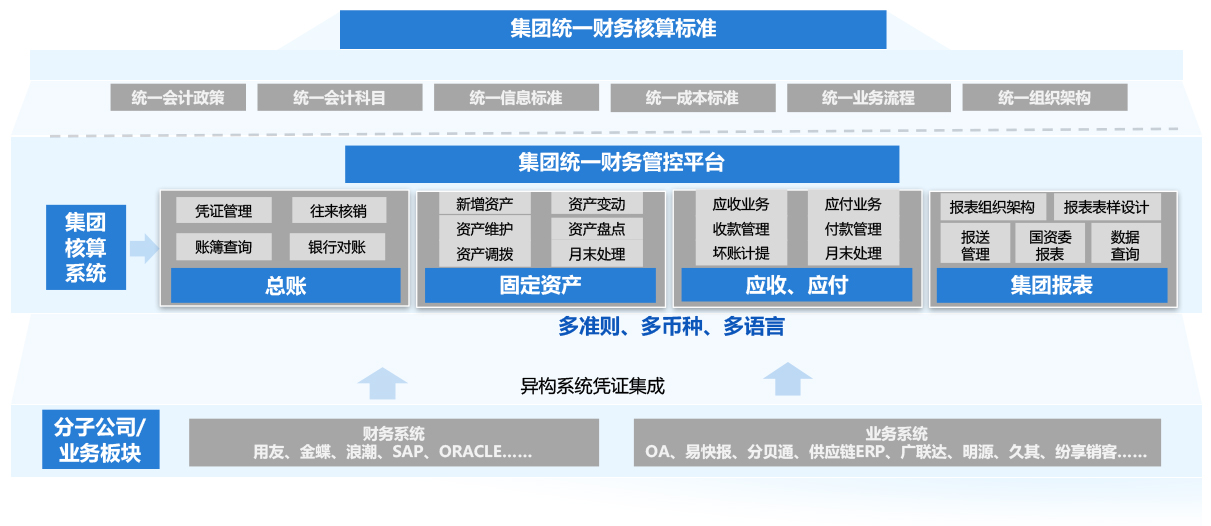 集团统一财务核算标准

统一会计政策 统一会计科目 统一信息标准 统一成本标准 统一业务流程 统一组织架构

集团统一财务管控平台

集团核算系统

凭证管理 往来核销
账簿查询 银行对账
总账

新增资产 资产变动
资产维护 资产盘点
资产调拨 月末处理
固定资产

应收业务 应付业务
收款管理 付款管理
坏账计提 月末处理
应收、应付

报表组织架构 报表表样设计
报送管理 国资委报表 数据查询
集团报表

多准则、多币种、多语言

异构系统凭证集成

分子公司/业务板块

财务系统
用友、金蝶、浪潮、SAP、ORACLE……

业务系统
OA、易快报、分贝通、供应链ERP、广联达、明源、久其、纷享销客……